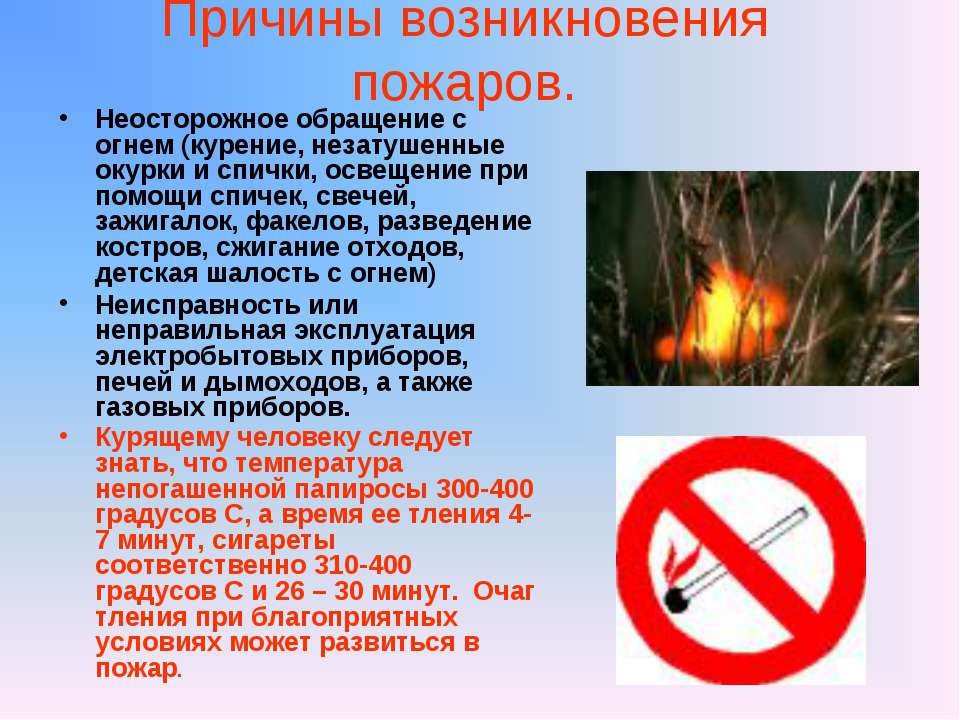 Причины возникновения пожаров.

• Неосторожное обращение с огнем (курение, незатушенные окурки и спички, освещение при помощи спичек, свечей, зажигалок, факелов, разведение костров, сжигание отходов, детская шалость с огнем)

• Неисправность или неправильная эксплуатация электробытовых приборов, печей и дымоходов, а также газовых приборов.

• Курящему человеку следует знать, что температура непогашенной папиросы 300-400 градусов С, а время ее тления 4-7 минут, сигареты соответственно 310-400 градусов С и 26 – 30 минут. Очаг тления при благоприятных условиях может развиться в пожар.